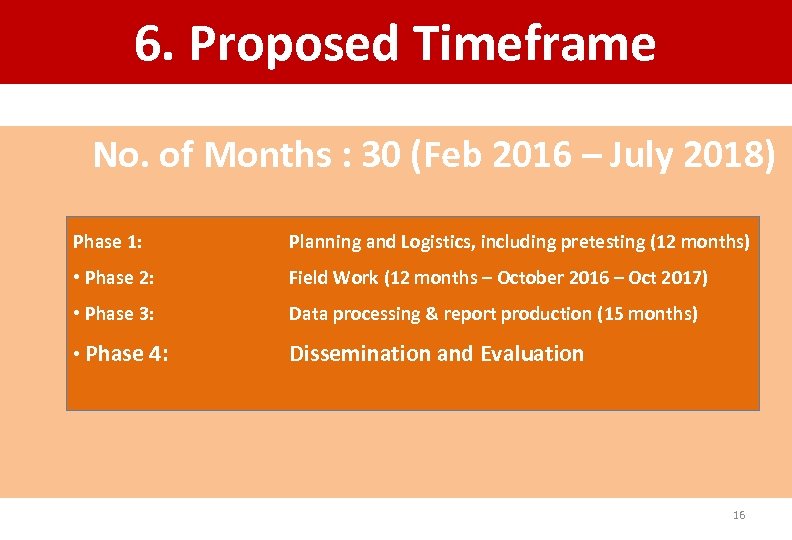 6. Proposed Timeframe

No. of Months : 30 (Feb 2016 – July 2018)

Phase 1: Planning and Logistics, including pretesting (12 months)

• Phase 2: Field Work (12 months – October 2016 – Oct 2017)

• Phase 3: Data processing & report production (15 months)

• Phase 4: Dissemination and Evaluation

16